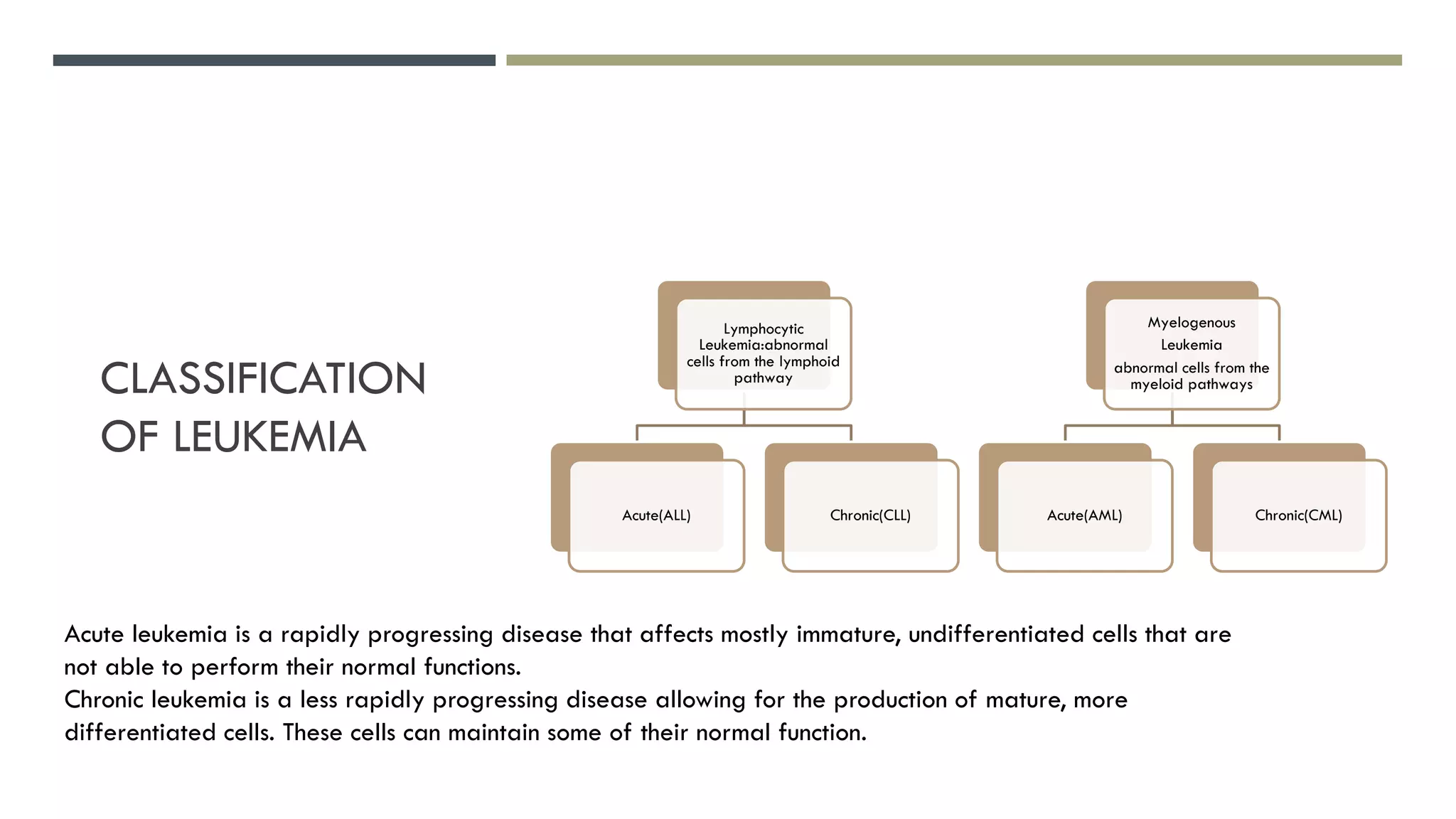 CLASSIFICATION OF LEUKEMIA

Lymphocytic Leukemia:abnormal cells from the lymphoid pathway

Acute(ALL)

Chronic(CLL)

Myelogenous Leukemia
abnormal cells from the myeloid pathways

Acute(AML)

Chronic(CML)

Acute leukemia is a rapidly progressing disease that affects mostly immature, undifferentiated cells that are not able to perform their normal functions.
Chronic leukemia is a less rapidly progressing disease allowing for the production of mature, more differentiated cells. These cells can maintain some of their normal function.